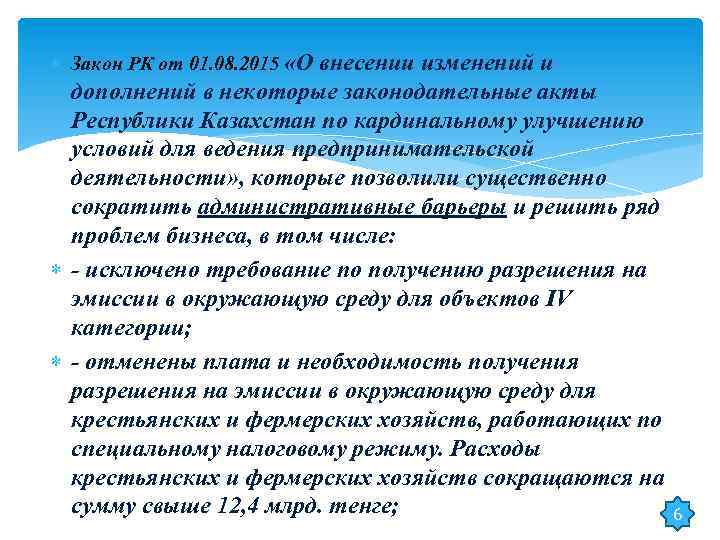 Закон РК от 01.08.2015 «О внесении изменений и дополнений в некоторые законодательные акты Республики Казахстан по кардинальному улучшению условий для ведения предпринимательской деятельности», которые позволили существенно сократить административные барьеры и решить ряд проблем бизнеса, в том числе:

- исключено требование по получению разрешения на эмиссии в окружающую среду для объектов IV категории;

- отменены плата и необходимость получения разрешения на эмиссии в окружающую среду для крестьянских и фермерских хозяйств, работающих по специальному налоговому режиму. Расходы крестьянских и фермерских хозяйств сокращаются на сумму свыше 12,4 млрд. тенге;

6